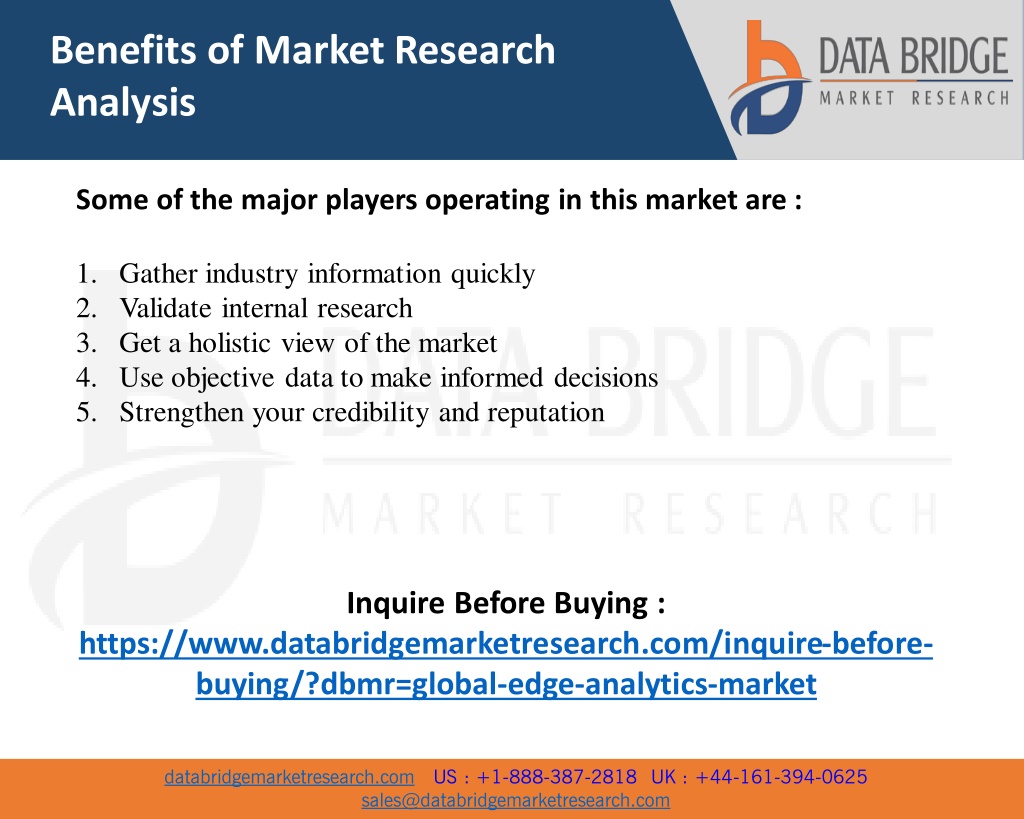 Benefits of Market Research Analysis

DATA BRIDGE
MARKET RESEARCH

Some of the major players operating in this market are :

1. Gather industry information quickly
2. Validate internal research
3. Get a holistic view of the market
4. Use objective data to make informed decisions
5. Strengthen your credibility and reputation

DATA BRIDGE
MARKET RESEARCH

Inquire Before Buying :
https://www.databridgemarketresearch.com/inquire-before-buying/?dbmr=global-edge-analytics-market

databridgemarketresearch.com US : +1-888-387-2818 UK : +44-161-394-0625
sales@databridgemarketresearch.com